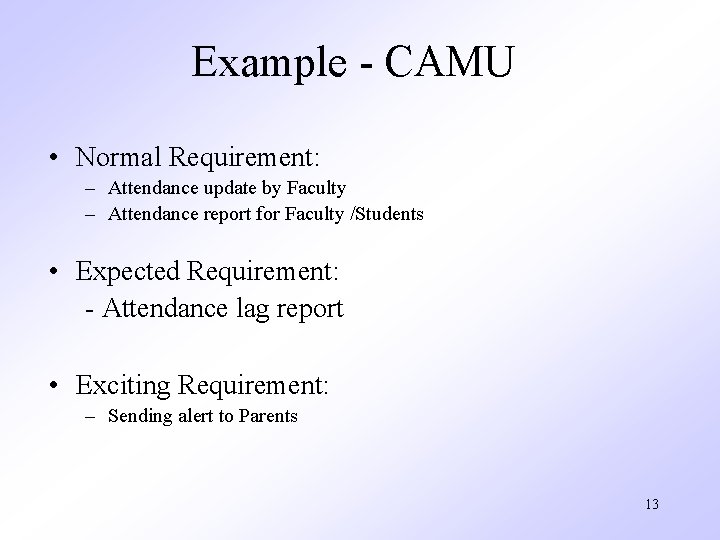 Example - CAMU

• Normal Requirement:
– Attendance update by Faculty
– Attendance report for Faculty /Students

• Expected Requirement:
- Attendance lag report

• Exciting Requirement:
– Sending alert to Parents

13